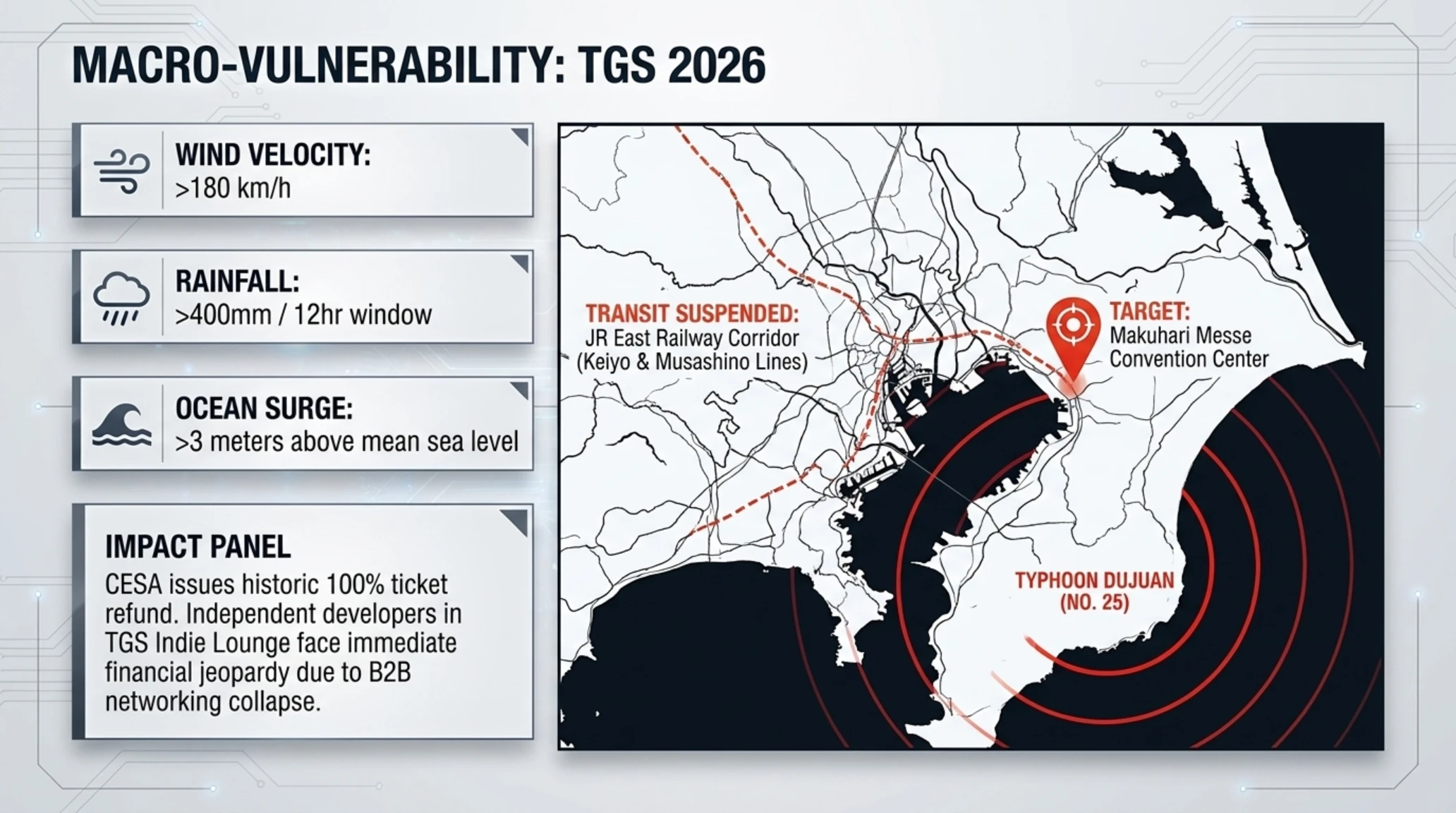 MACRO-VULNERABILITY: TGS 2026

WIND VELOCITY:
>180 km/h

RAINFALL:
>400mm / 12hr window

OCEAN SURGE:
>3 meters above mean sea level

IMPACT PANEL
CESA issues historic 100% ticket refund. Independent developers in TGS Indie Lounge face immediate financial jeopardy due to B2B networking collapse.

TRANSIT SUSPENDED:
JR East Railway Corridor
(Keiyo & Musashino Lines)

TARGET:
Makuhari Messe
Convention Center

TYPHOON DUJUAN
(NO. 25)